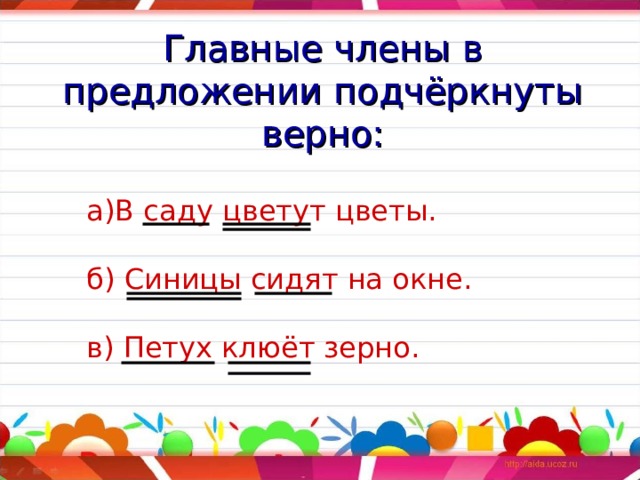 Главные члены в предложении подчёркнуты верно:

а)В саду цветут цветы.

б) Синицы сидят на окне.

в) Петух клюёт зерно.

http://aida.ucoz.ru